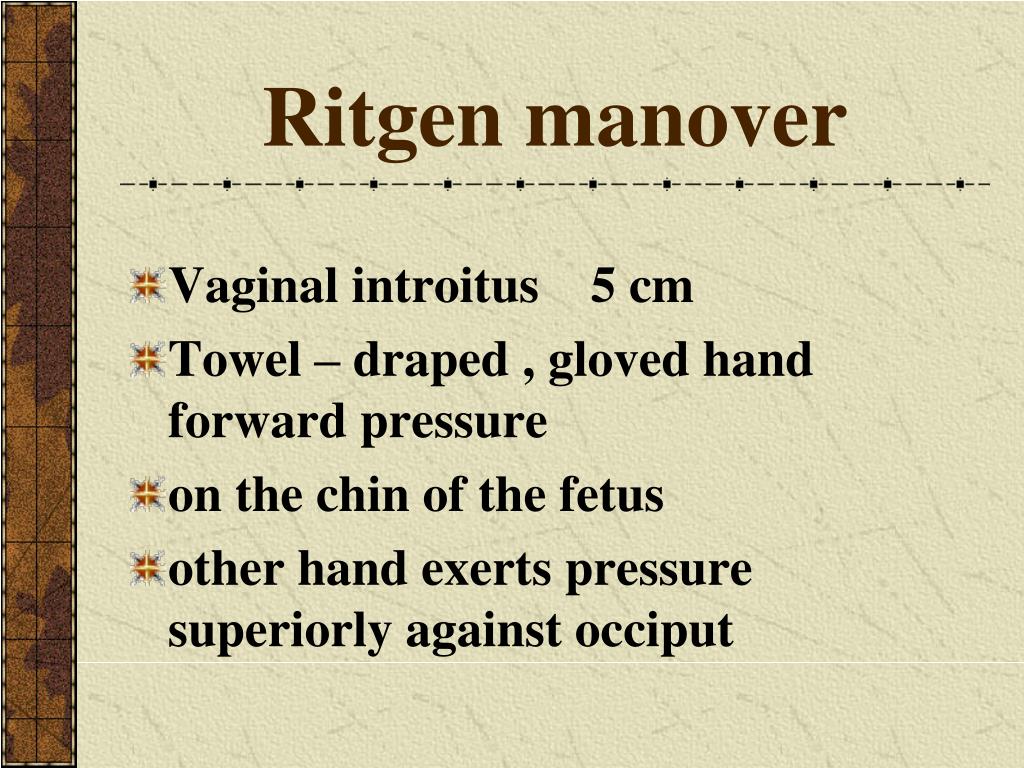 Ritgen manover

Vaginal introitus 5 cm

Towel – draped , gloved hand forward pressure

on the chin of the fetus

other hand exerts pressure superiorly against occiput